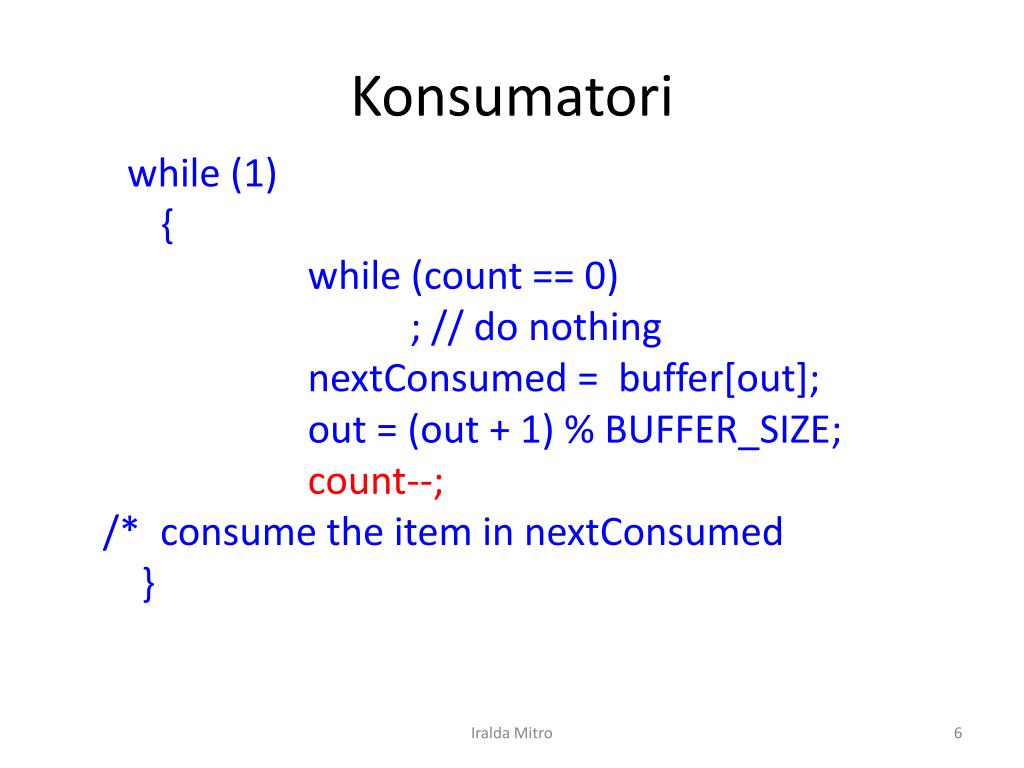 Konsumatori

while (1)
{
while (count == 0)
; // do nothing
nextConsumed = buffer[out];
out = (out + 1) % BUFFER_SIZE;
count--;
/* consume the item in nextConsumed
}

Iralda Mitro

6